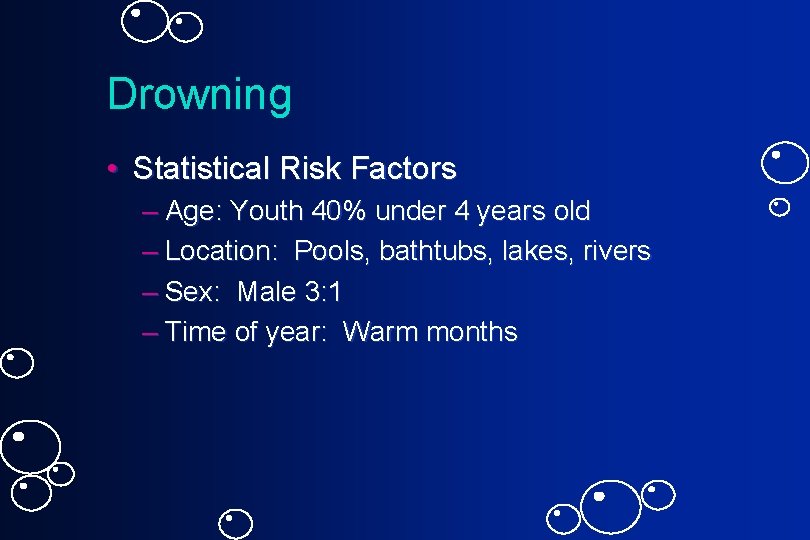 Drowning

• Statistical Risk Factors
– Age: Youth 40% under 4 years old
– Location: Pools, bathtubs, lakes, rivers
– Sex: Male 3:1
– Time of year: Warm months